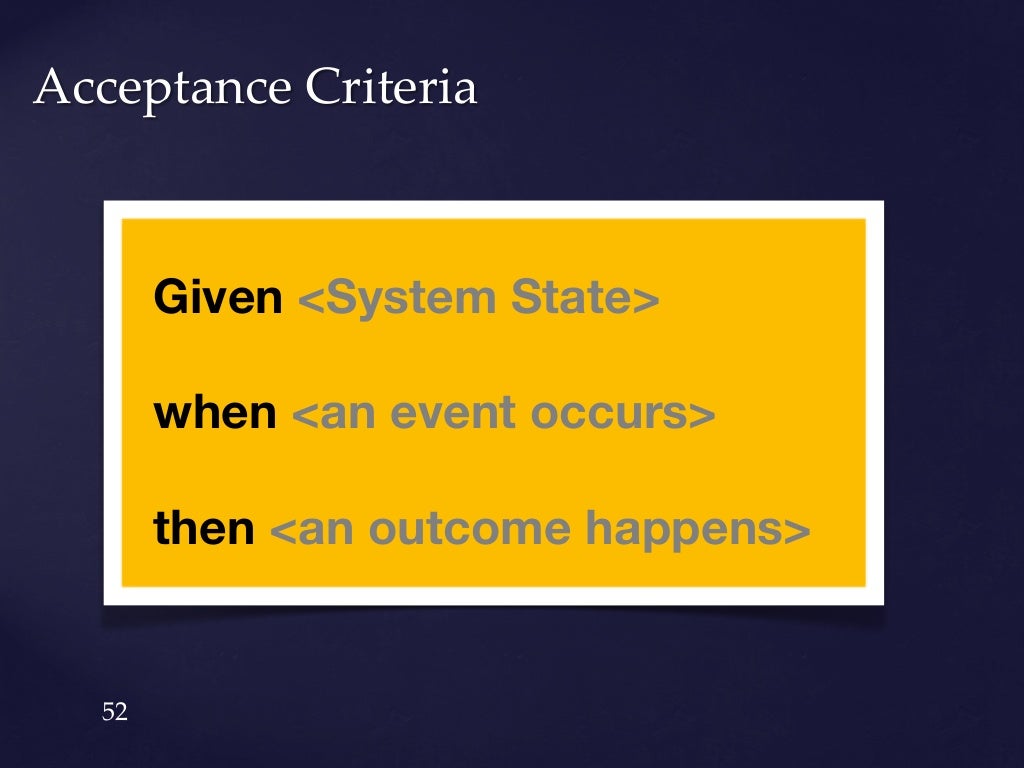 Acceptance Criteria

Given <System State>

when <an event occurs>

then <an outcome happens>

52